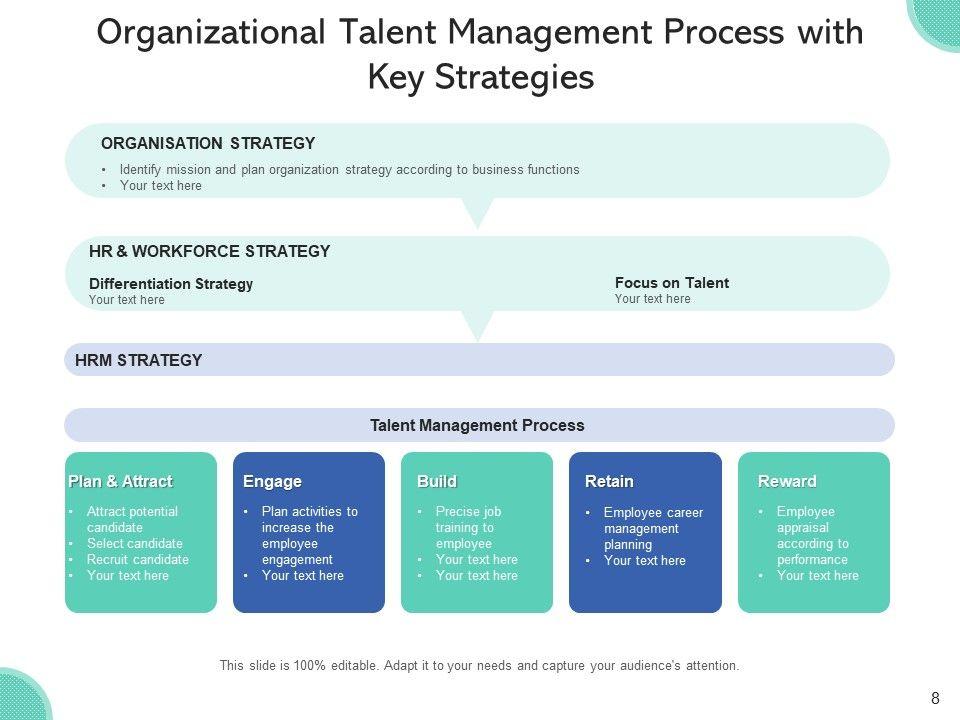 Organizational Talent Management Process with Key Strategies

ORGANISATION STRATEGY

• Identify mission and plan organization strategy according to business functions
• Your text here

HR & WORKFORCE STRATEGY

Differentiation Strategy
Your text here

Focus on Talent
Your text here

HRM STRATEGY

Talent Management Process

Plan & Attract
• Attract potential candidate
• Select candidate
• Recruit candidate
• Your text here

Engage
• Plan activities to increase the employee engagement
• Your text here

Build
• Precise job training to employee
• Your text here
• Your text here

Retain
• Employee career management planning
• Your text here

Reward
• Employee appraisal according to performance
• Your text here

This slide is 100% editable. Adapt it to your needs and capture your audience's attention.

8